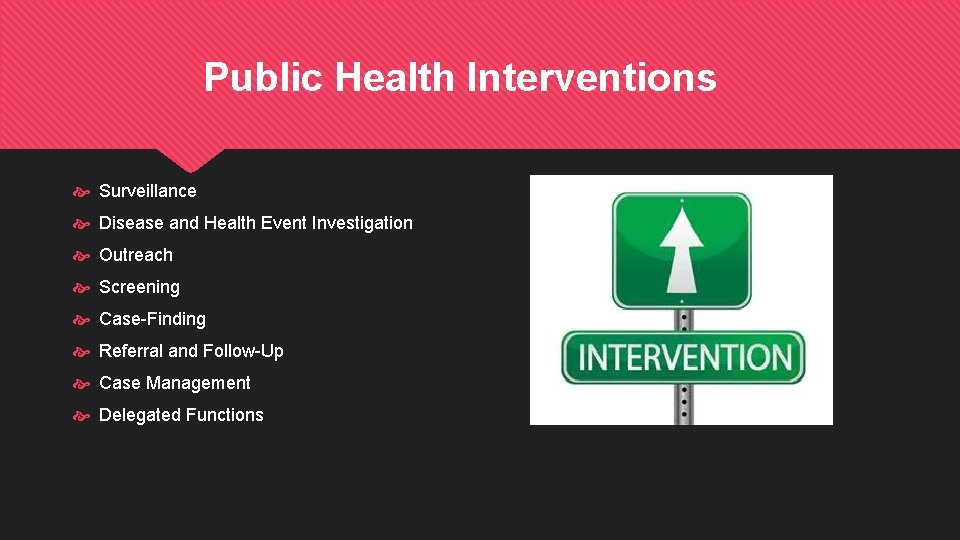 Public Health Interventions

Surveillance
Disease and Health Event Investigation
Outreach
Screening
Case-Finding
Referral and Follow-Up
Case Management
Delegated Functions

INTERVENTION